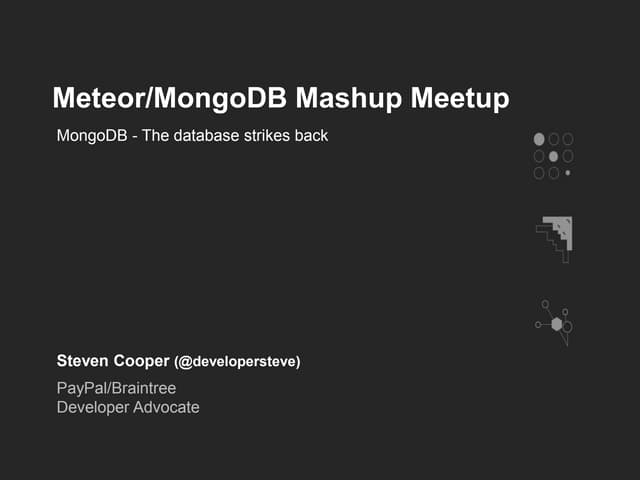 Meteor/MongoDB Mashup Meetup

MongoDB - The database strikes back

Steven Cooper (@developersteve)

PayPal/Braintree
Developer Advocate